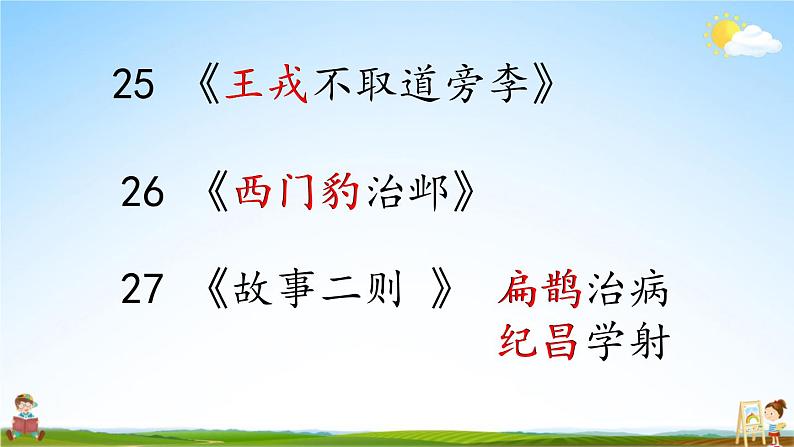 25 《王戎不取道旁李》

26 《西门豹治邺》

27 《故事二则 》 扁鹊治病
纪昌学射